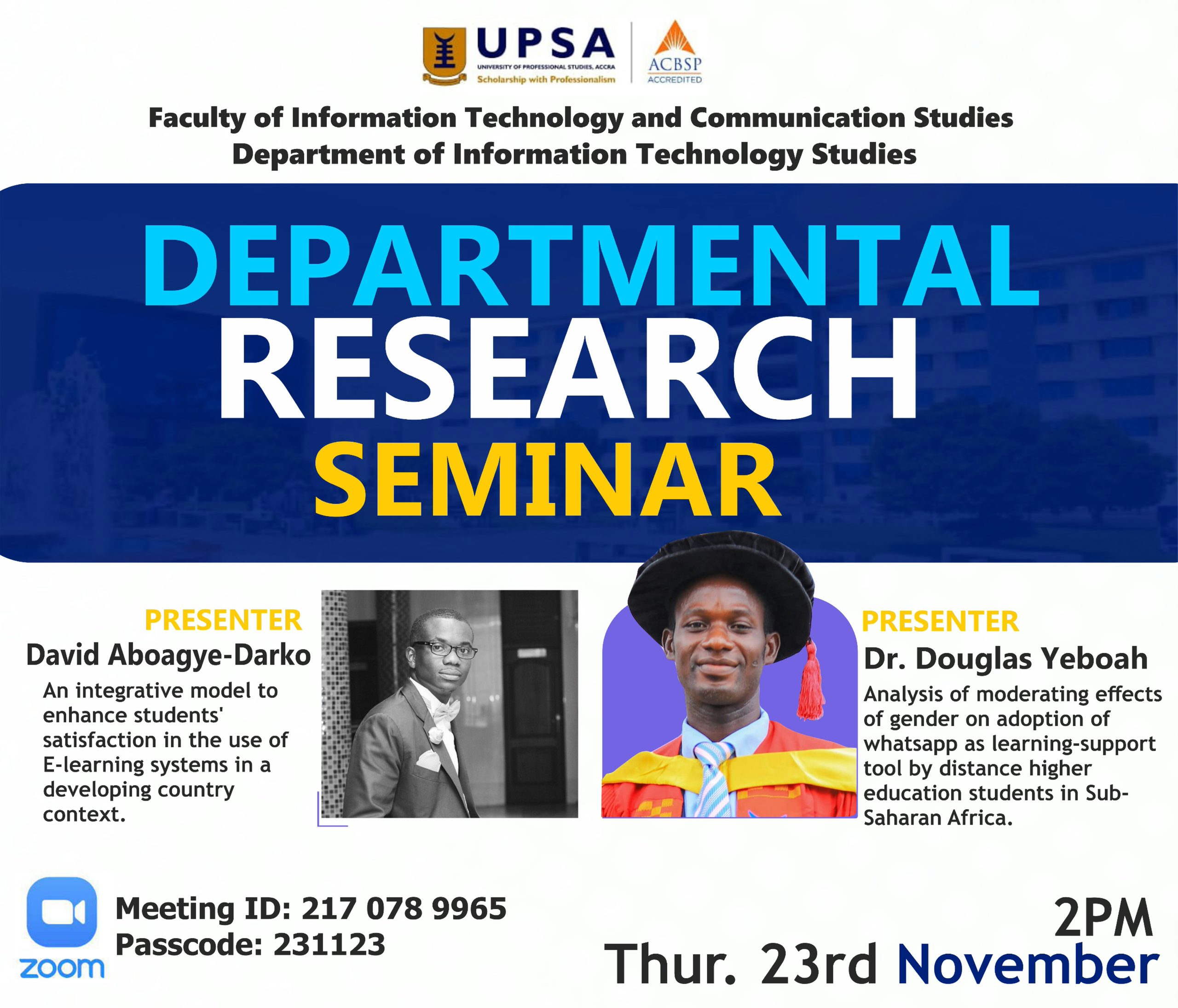 UPSA
UNIVERSITY OF PROFESSIONAL STUDIES, ACCRA
Scholarship with Professionalism

ACBSP
ACCREDITED

Faculty of Information Technology and Communication Studies
Department of Information Technology Studies

DEPARTMENTAL
RESEARCH
SEMINAR

PRESENTER
David Aboagye-Darko
An integrative model to enhance students' satisfaction in the use of E-learning systems in a developing country context.

PRESENTER
Dr. Douglas Yeboah
Analysis of moderating effects of gender on adoption of whatsapp as learning-support tool by distance higher education students in Sub-Saharan Africa.

zoom
Meeting ID: 217 078 9965
Passcode: 231123

2PM
Thur. 23rd November